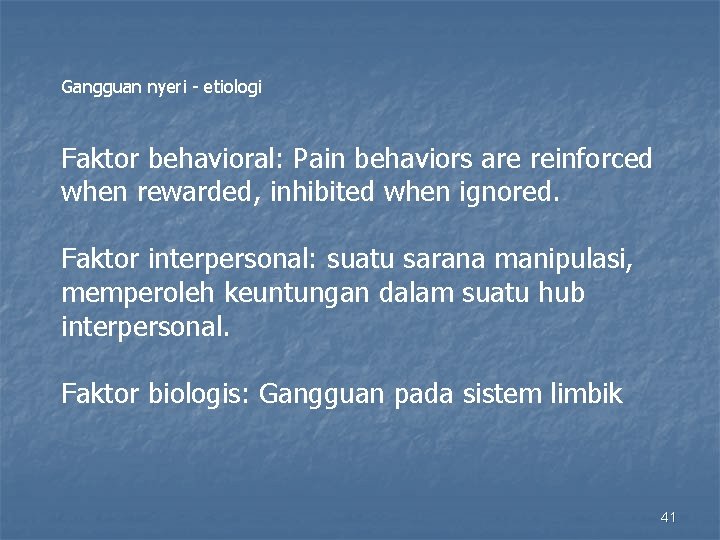 Gangguan nyeri - etiologi

Faktor behavioral: Pain behaviors are reinforced when rewarded, inhibited when ignored.

Faktor interpersonal: suatu sarana manipulasi, memperoleh keuntungan dalam suatu hub interpersonal.

Faktor biologis: Gangguan pada sistem limbik

41